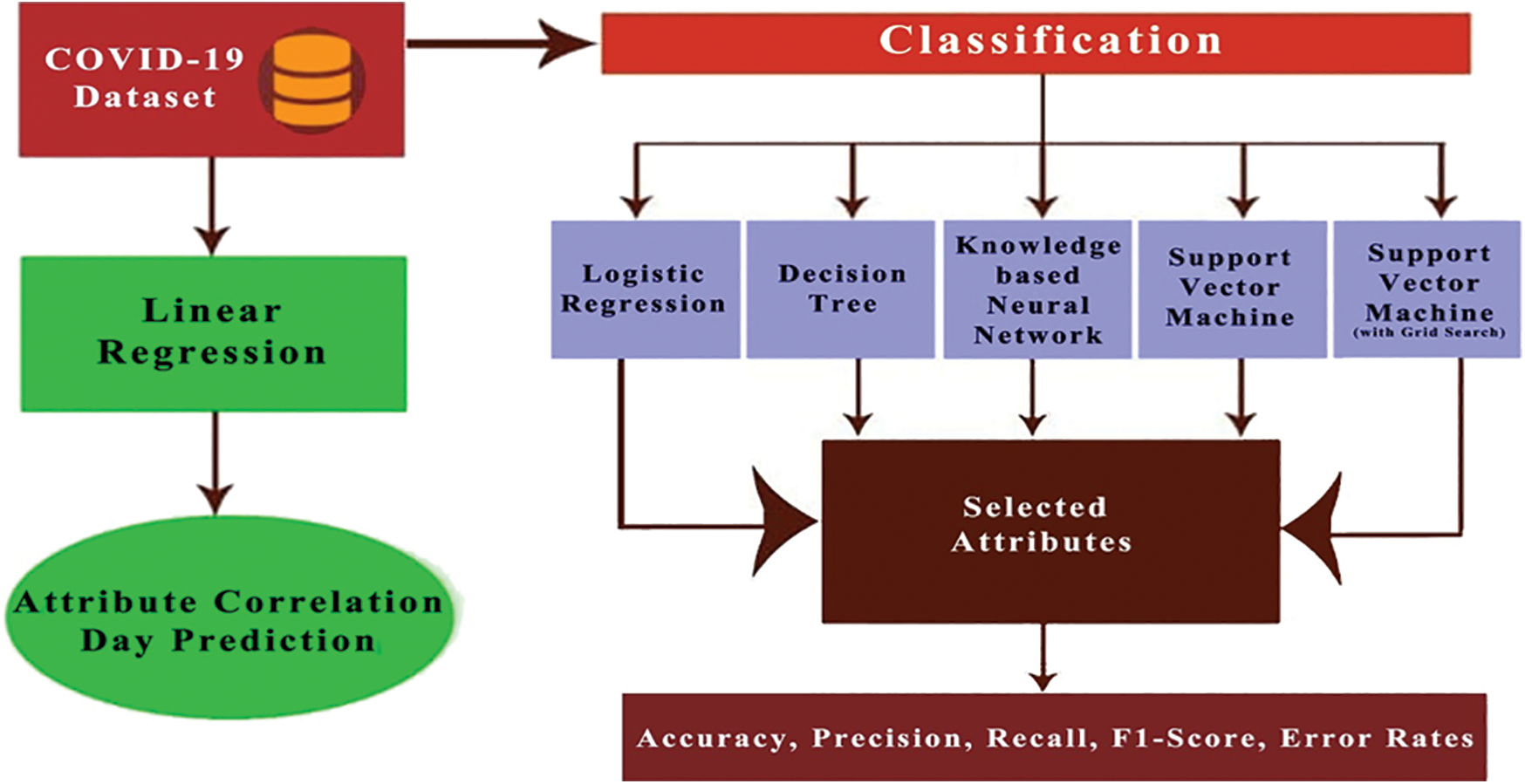 COVID-19 Dataset

Classification

Linear Regression

Attribute Correlation Day Prediction

Logistic Regression

Decision Tree

Knowledge based Neural Network

Support Vector Machine

Support Vector Machine (with Grid Search)

Selected Attributes

Accuracy, Precision, Recall, F1-Score, Error Rates